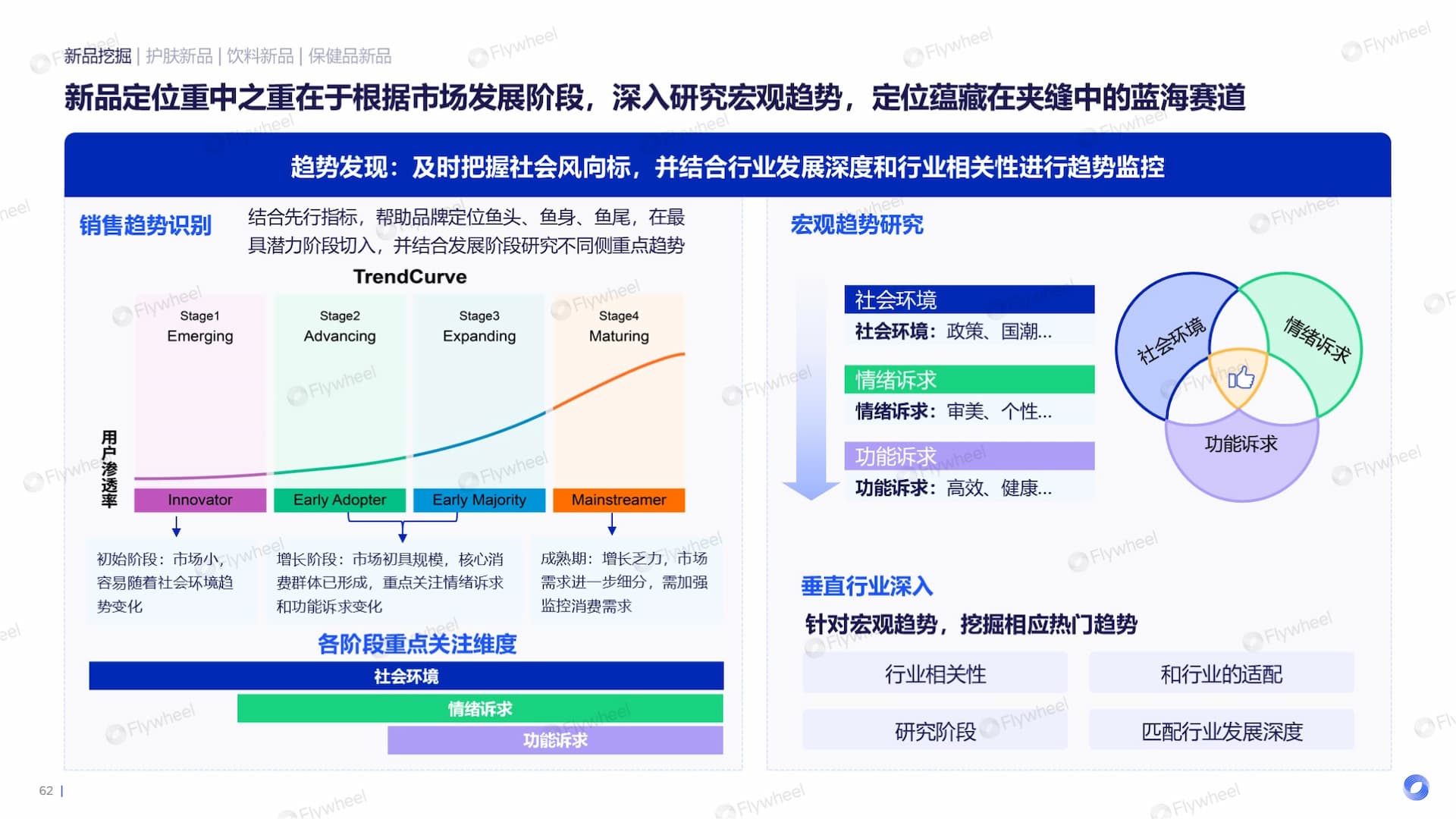 新品挖掘 | 护肤新品 | 饮料新品 | 保健品新品

新品定位重中之重在于根据市场发展阶段，深入研究宏观趋势，定位蕴藏在夹缝中的蓝海赛道

趋势发现：及时把握社会风向标，并结合行业发展深度和行业相关性进行趋势监控

销售趋势识别

结合先行指标，帮助品牌定位鱼头、鱼身、鱼尾，在最具潜力阶段切入，并结合发展阶段研究不同侧重点趋势

TrendCurve

Stage1 Emerging

Stage2 Advancing

Stage3 Expanding

Stage4 Maturing

用户渗透率

Innovator

Early Adopter

Early Majority

Mainstreamer

初始阶段：市场小，容易随着社会环境趋势变化

增长阶段：市场初具规模，核心消费群体已形成，重点关注情绪诉求和功能诉求变化

成熟期：增长乏力，市场需求进一步细分，需加强监控消费需求

各阶段重点关注维度

社会环境

情绪诉求

功能诉求

宏观趋势研究

社会环境

社会环境：政策、国潮...

情绪诉求

情绪诉求：审美、个性...

功能诉求

功能诉求：高效、健康...

社会环境

情绪诉求

功能诉求

垂直行业深入

针对宏观趋势，挖掘相应热门趋势

行业相关性

和行业的适配

研究阶段

匹配行业发展深度

62 |

Flywheel